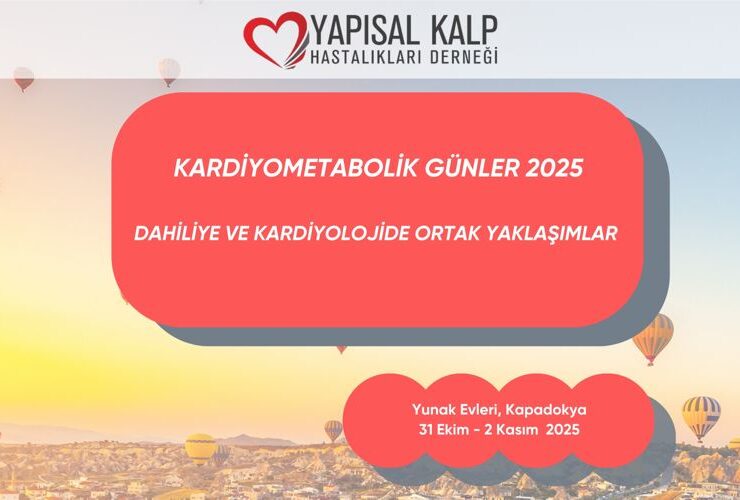 YAPISAL KALP
HASTALIKLARI DERNEĞİ

KARDİYOMETABOLİK GÜNLER 2025

DAHİLİYE VE KARDİYOLOJİDE ORTAK YAKLAŞIMLAR

Yunak Evleri, Kapadokya
31 Ekim - 2 Kasım 2025